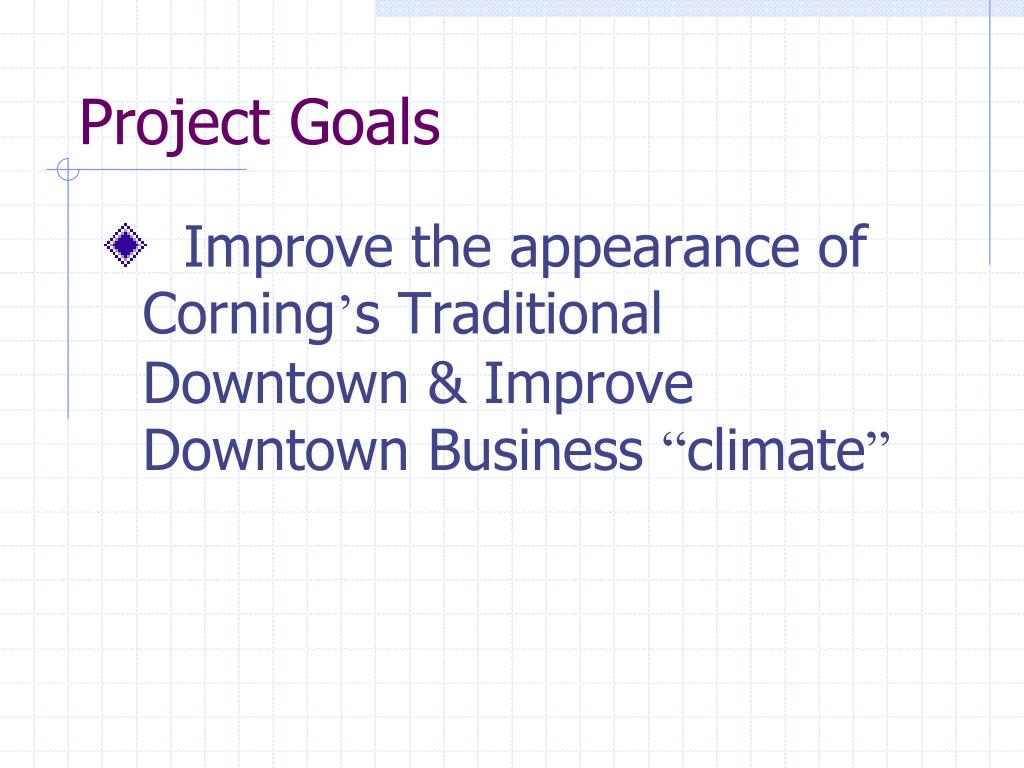 Project Goals

Improve the appearance of Corning’s Traditional Downtown & Improve Downtown Business “climate”